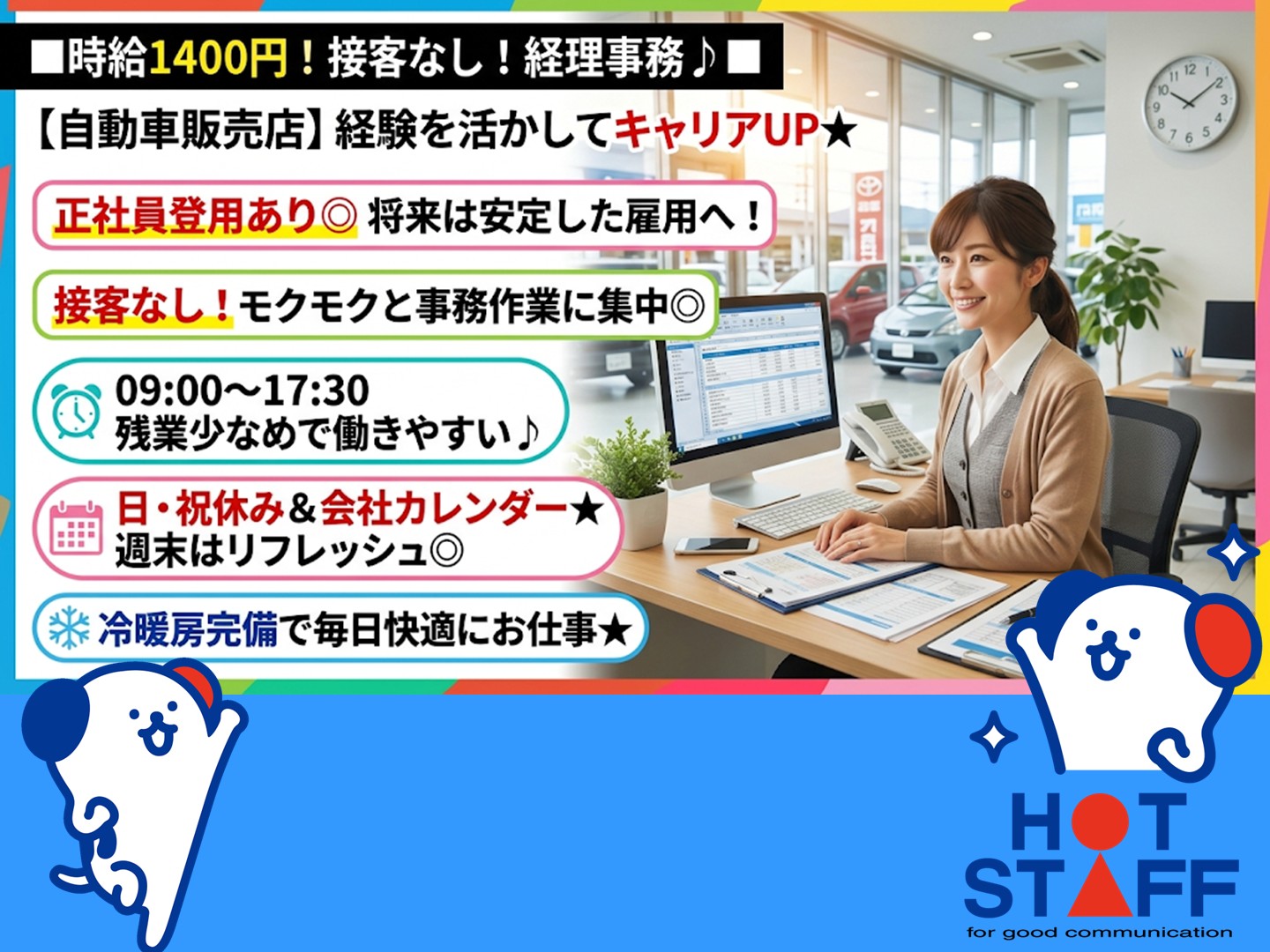 ■時給1400円！接客なし！経理事務♪■

【自動車販売店】経験を活かしてキャリアUP★

正社員登用あり◎ 将来は安定した雇用へ！

接客なし！モクモクと事務作業に集中◎

09:00～17:30
残業少なめで働きやすい♪

日・祝休み＆会社カレンダー★
週末はリフレッシュ◎

冷暖房完備で毎日快適にお仕事★

HOT
STAFF
for good communication